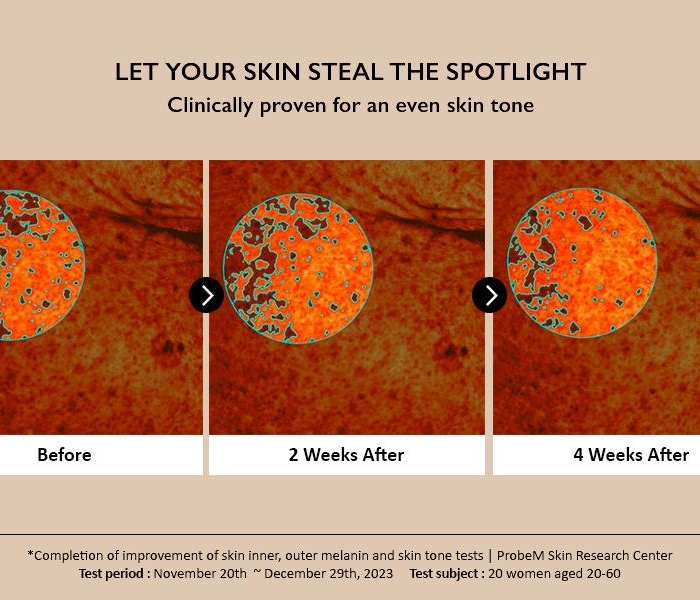 LET YOUR SKIN STEAL THE SPOTLIGHT
Clinically proven for an even skin tone

Before

2 Weeks After

4 Weeks After

*Completion of improvement of skin inner, outer melanin and skin tone tests | ProbeM Skin Research Center
Test period : November 20th ~ December 29th, 2023 Test subject : 20 women aged 20-60